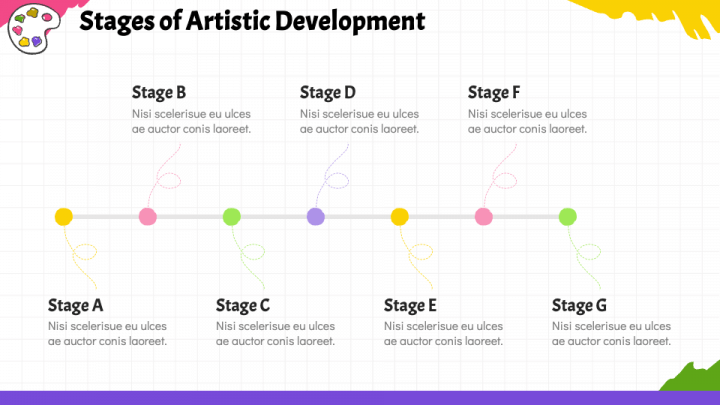 Stages of Artistic Development

Stage B
Nisi scelerisue eu ulces ae auctor conis laoreet.

Stage D
Nisi scelerisue eu ulces ae auctor conis laoreet.

Stage F
Nisi scelerisue eu ulces ae auctor conis laoreet.

Stage A
Nisi scelerisue eu ulces ae auctor conis laoreet.

Stage C
Nisi scelerisue eu ulces ae auctor conis laoreet.

Stage E
Nisi scelerisue eu ulces ae auctor conis laoreet.

Stage G
Nisi scelerisue eu ulces ae auctor conis laoreet.